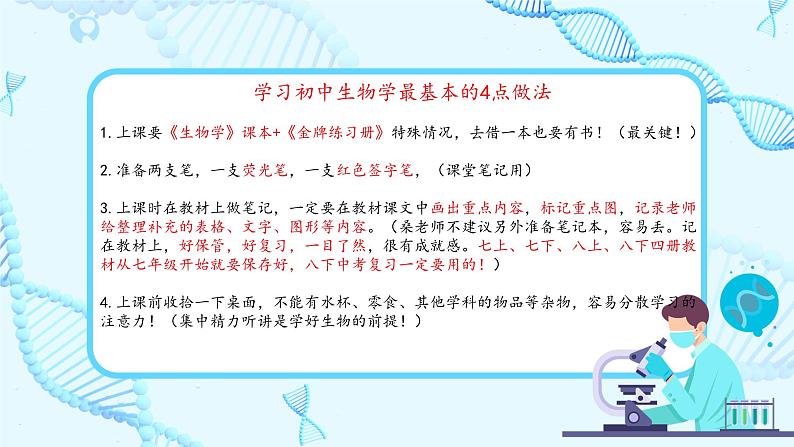 学习初中生物学最基本的4点做法

1. 上课要《生物学》课本+《金牌练习册》特殊情况，去借一本也要有书！（最关键！）

2. 准备两支笔，一支荧光笔，一支红色签字笔，（课堂笔记用）

3. 上课时在教材上做笔记，一定要在教材课文中画出重点内容，标记重点图，记录老师给整理补充的表格、文字、图形等内容。（桑老师不建议另外准备笔记本，容易丢。记在教材上，好保管，好复习，一目了然，很有成就感。七上、七下、八上、八下四册教材从七年级开始就要保存好，八下中考复习一定要用的！）

4. 上课前收拾一下桌面，不能有水杯、零食、其他学科的物品等杂物，容易分散学习的注意力！（集中精力听讲是学好生物的前提！）